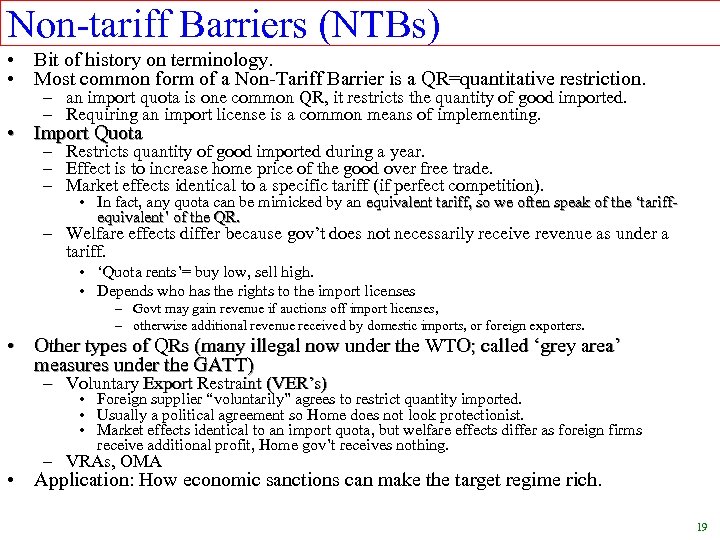 Non-tariff Barriers (NTBs)

• Bit of history on terminology.
• Most common form of a Non-Tariff Barrier is a QR=quantitative restriction.
  – an import quota is one common QR, it restricts the quantity of good imported.
  – Requiring an import license is a common means of implementing.
• Import Quota
  – Restricts quantity of good imported during a year.
  – Effect is to increase home price of the good over free trade.
  – Market effects identical to a specific tariff (if perfect competition).
    • In fact, any quota can be mimicked by an equivalent tariff, so we often speak of the 'tariff-equivalent' of the QR.
  – Welfare effects differ because gov't does not necessarily receive revenue as under a tariff.
    • 'Quota rents'= buy low, sell high.
    • Depends who has the rights to the import licenses
      – Govt may gain revenue if auctions off import licenses,
      – otherwise additional revenue received by domestic imports, or foreign exporters.
• Other types of QRs (many illegal now under the WTO; called 'grey area' measures under the GATT)
  – Voluntary Export Restraint (VER's)
    • Foreign supplier "voluntarily" agrees to restrict quantity imported.
    • Usually a political agreement so Home does not look protectionist.
    • Market effects identical to an import quota, but welfare effects differ as foreign firms receive additional profit, Home gov't receives nothing.
  – VRAs, OMA
• Application: How economic sanctions can make the target regime rich.

19